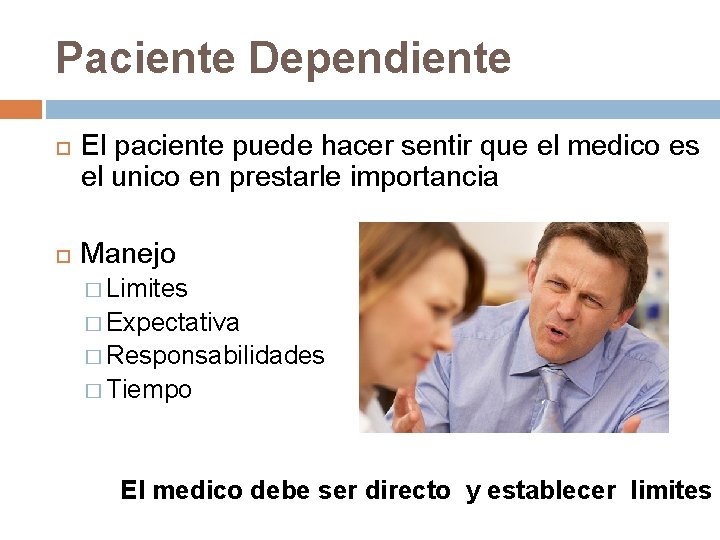 Paciente Dependiente

El paciente puede hacer sentir que el medico es el unico en prestarle importancia

Manejo
Limites
Expectativa
Responsabilidades
Tiempo

El medico debe ser directo y establecer limites